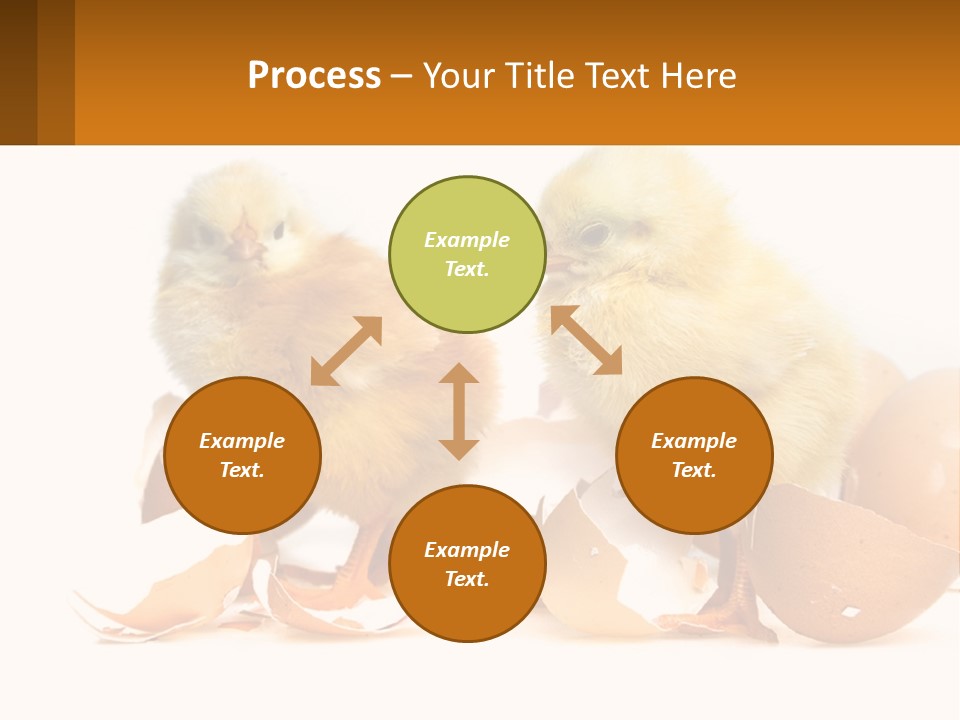 Process – Your Title Text Here

Example Text.

Example Text.

Example Text.

Example Text.